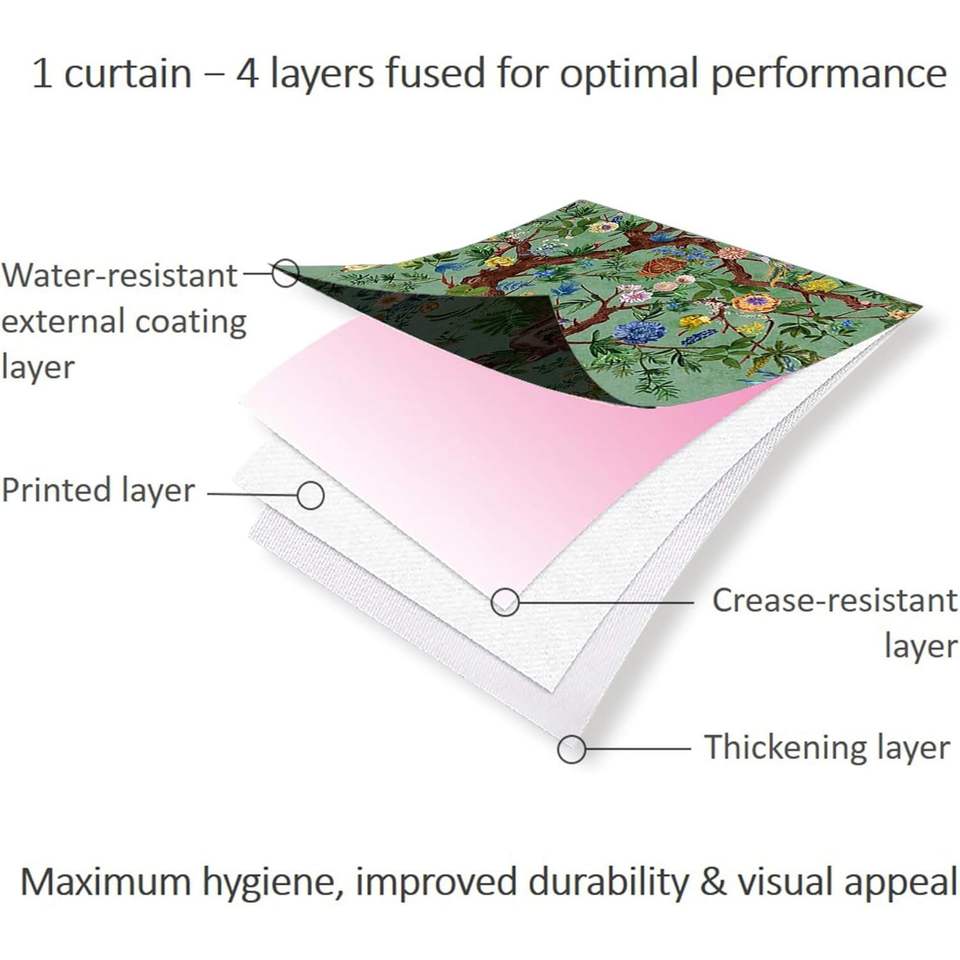 1 curtain – 4 layers fused for optimal performance

Water-resistant external coating layer

Printed layer

Crease-resistant layer

Thickening layer

Maximum hygiene, improved durability & visual appeal